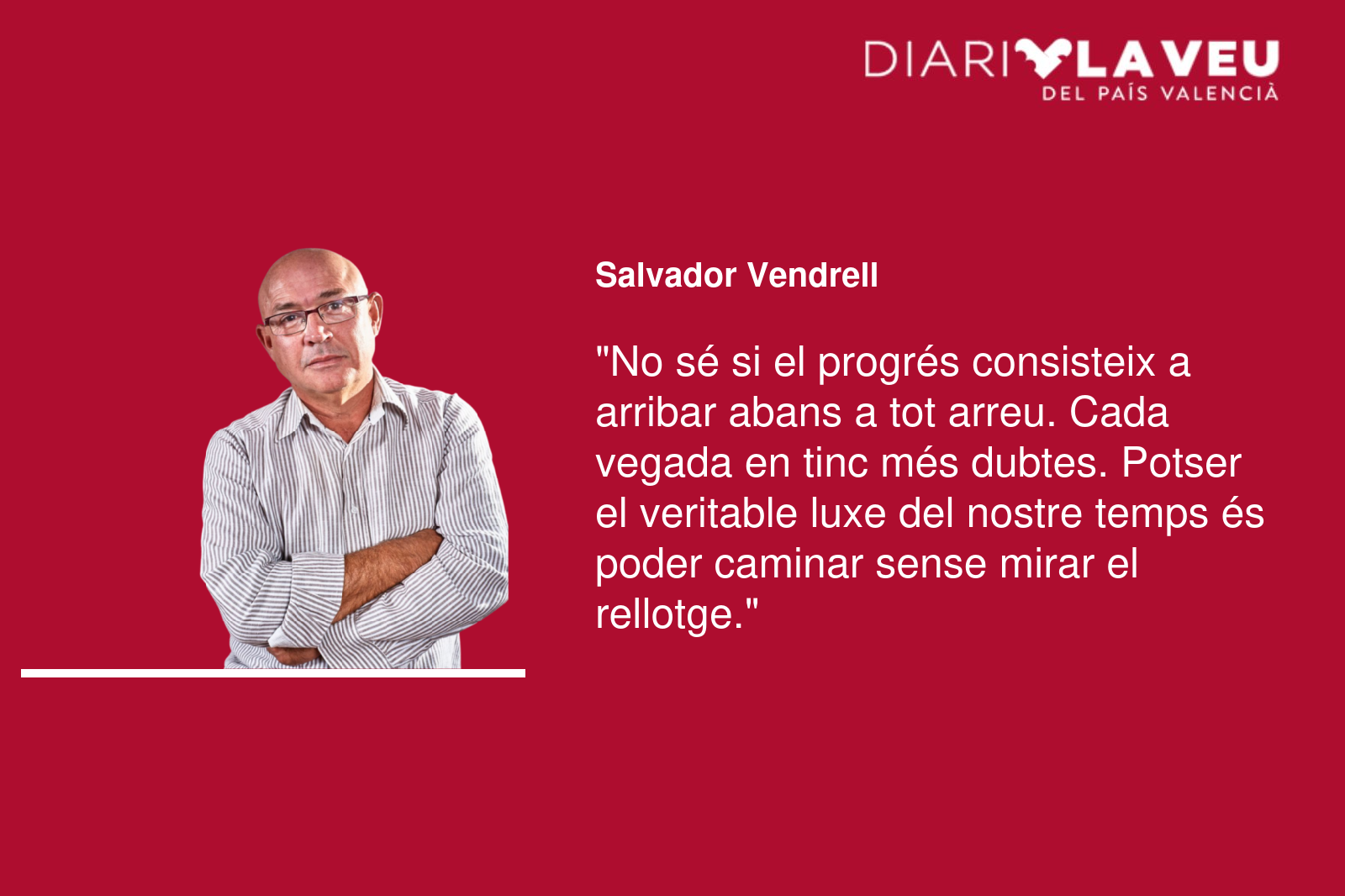 DIARI LA VEU
DEL PAÍS VALENCIÀ

Salvador Vendrell

"No sé si el progrés consisteix a arribar abans a tot arreu. Cada vegada en tinc més dubtes. Potser el veritable luxe del nostre temps és poder caminar sense mirar el rellotge."